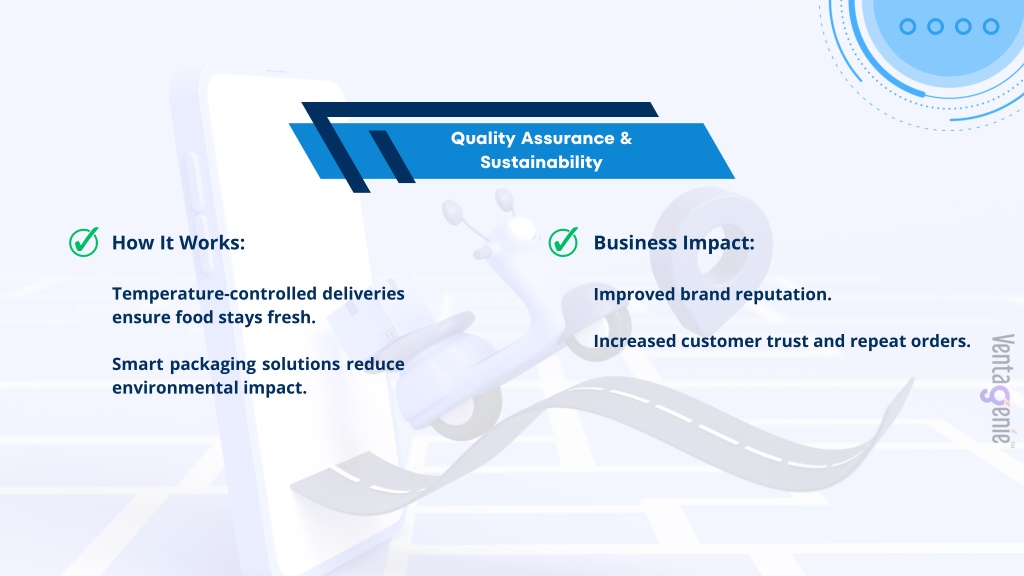 Quality Assurance & Sustainability

How It Works:

Temperature-controlled deliveries ensure food stays fresh.

Smart packaging solutions reduce environmental impact.

Business Impact:

Improved brand reputation.

Increased customer trust and repeat orders.

Ventagenie™